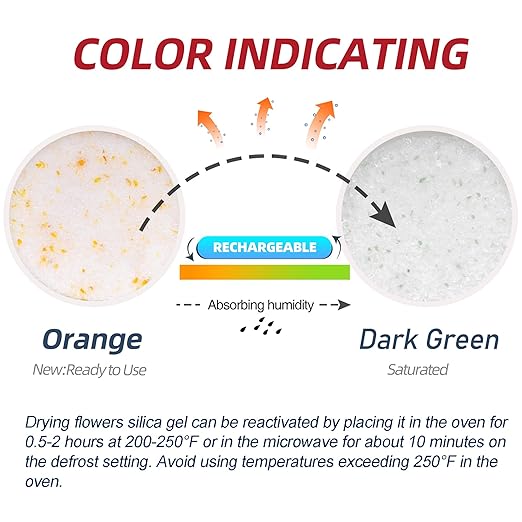 COLOR INDICATING

RECHARGEABLE

Absorbing humidity

Orange
New:Ready to Use

Dark Green
Saturated

Drying flowers silica gel can be reactivated by placing it in the oven for 0.5-2 hours at 200-250°F or in the microwave for about 10 minutes on the defrost setting. Avoid using temperatures exceeding 250°F in the oven.